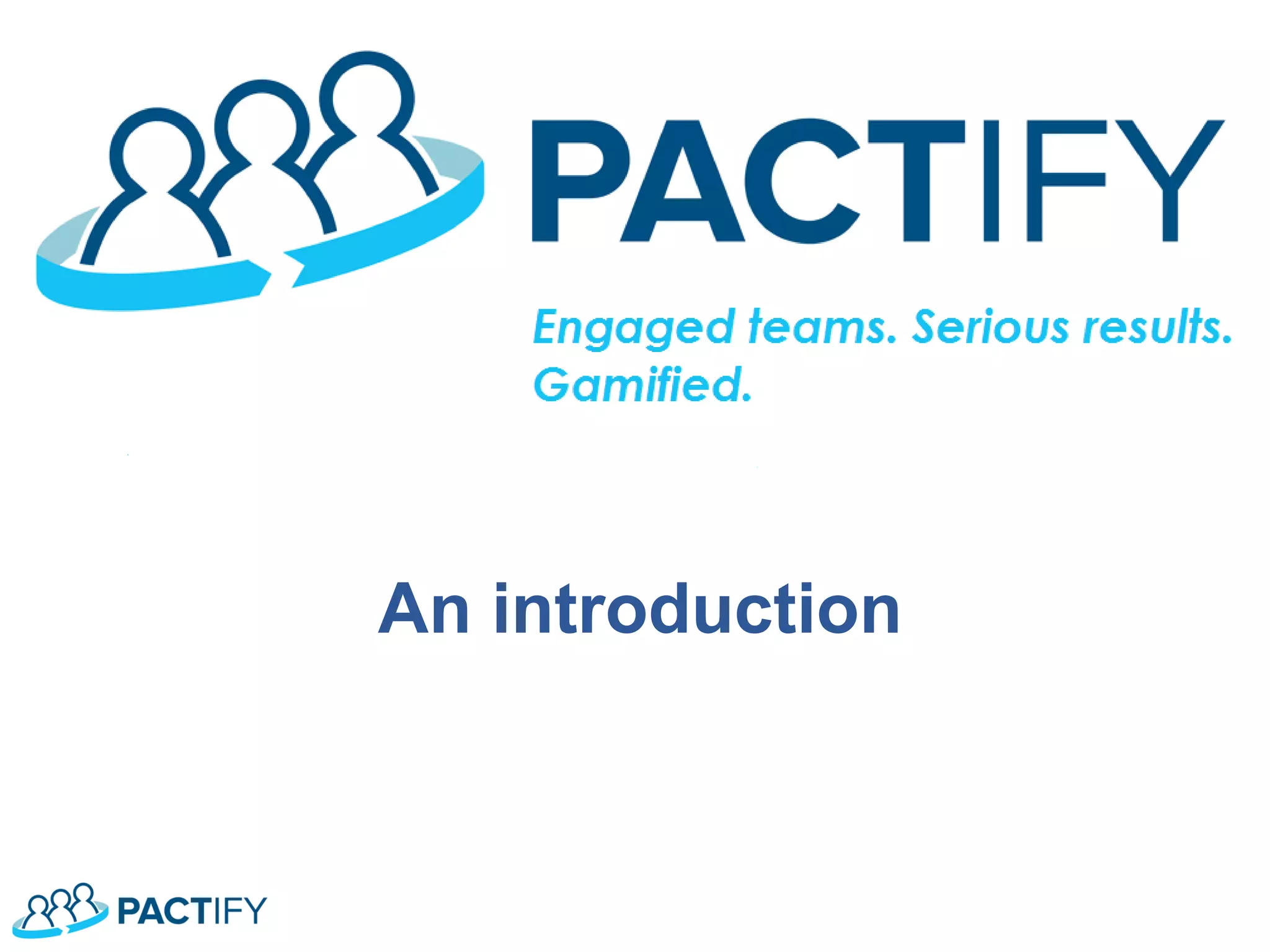 PACTIFY

Engaged teams. Serious results. Gamified.

An introduction

PACTIFY